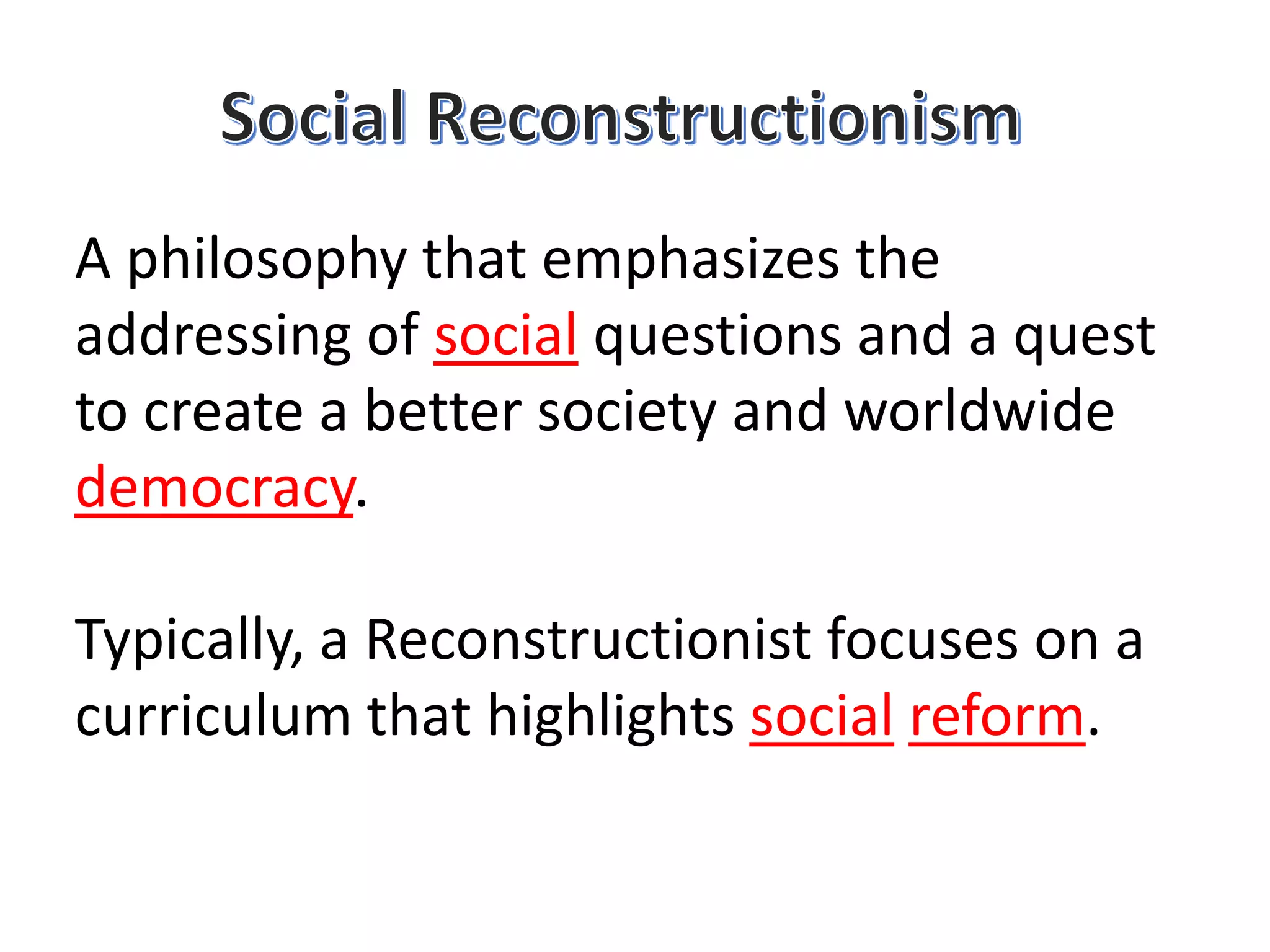 Social Reconstructionism

A philosophy that emphasizes the addressing of social questions and a quest to create a better society and worldwide democracy.

Typically, a Reconstructionist focuses on a curriculum that highlights social reform.